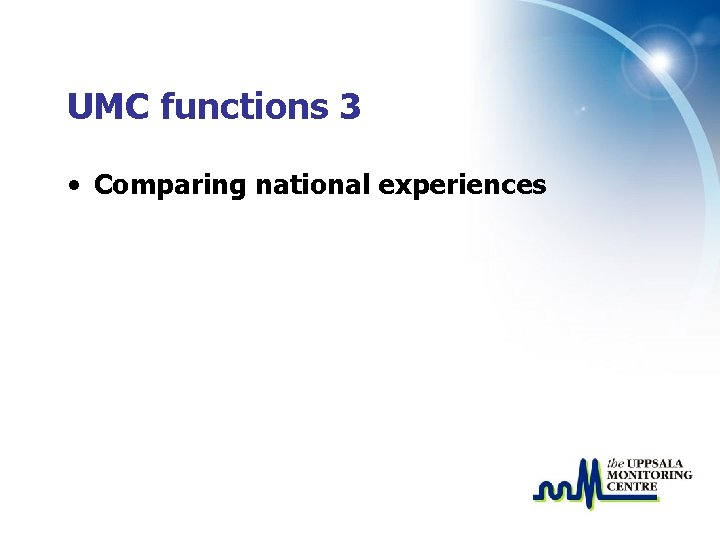 UMC functions 3

• Comparing national experiences

the UPPSALA
MONITORING
CENTRE